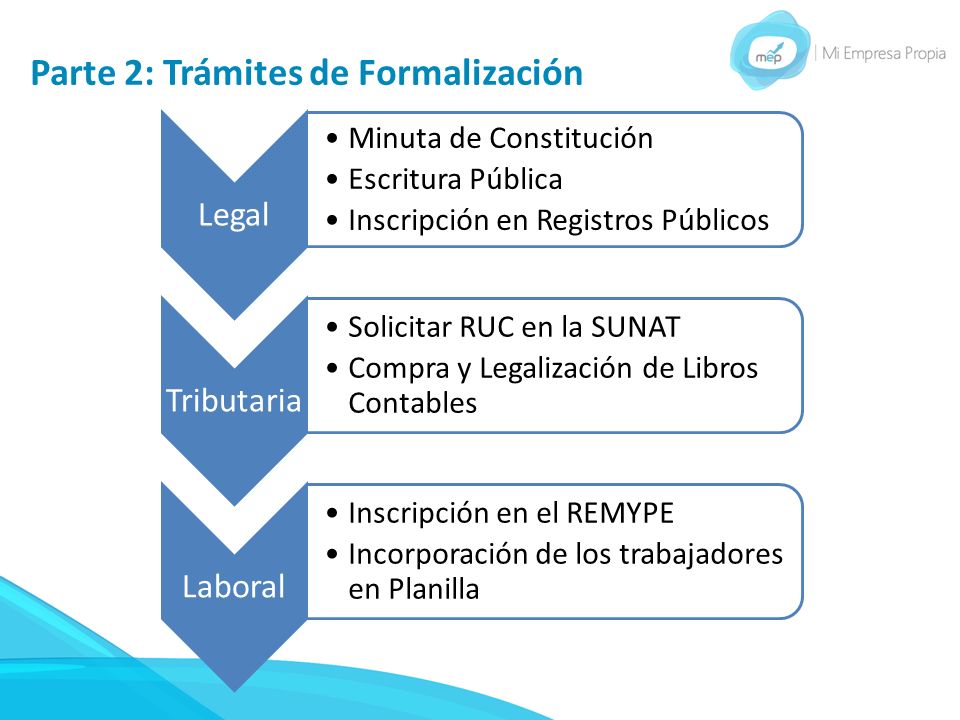 mep | Mi Empresa Propia

Parte 2: Trámites de Formalización

Legal

• Minuta de Constitución
• Escritura Pública
• Inscripción en Registros Públicos

Tributaria

• Solicitar RUC en la SUNAT
• Compra y Legalización de Libros Contables

Laboral

• Inscripción en el REMYPE
• Incorporación de los trabajadores en Planilla